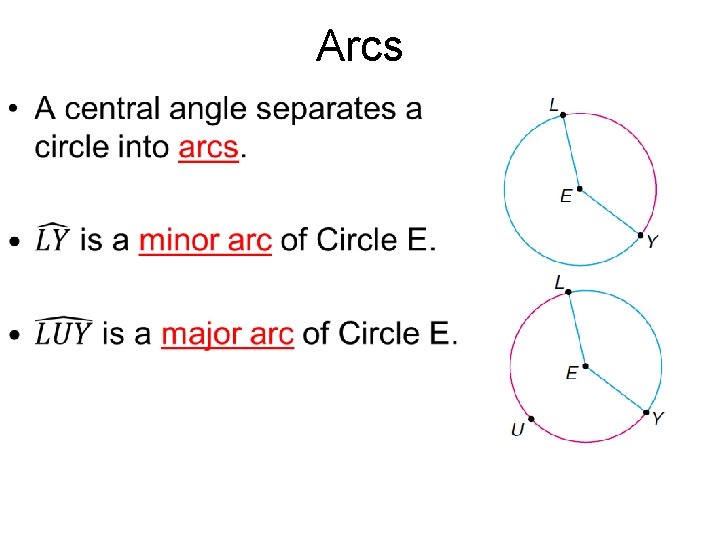 Arcs

• A central angle separates a circle into arcs.

• $\widehat{LY}$ is a minor arc of Circle E.

• $\widehat{LUY}$ is a major arc of Circle E.

L
E
Y

L
E
Y
U